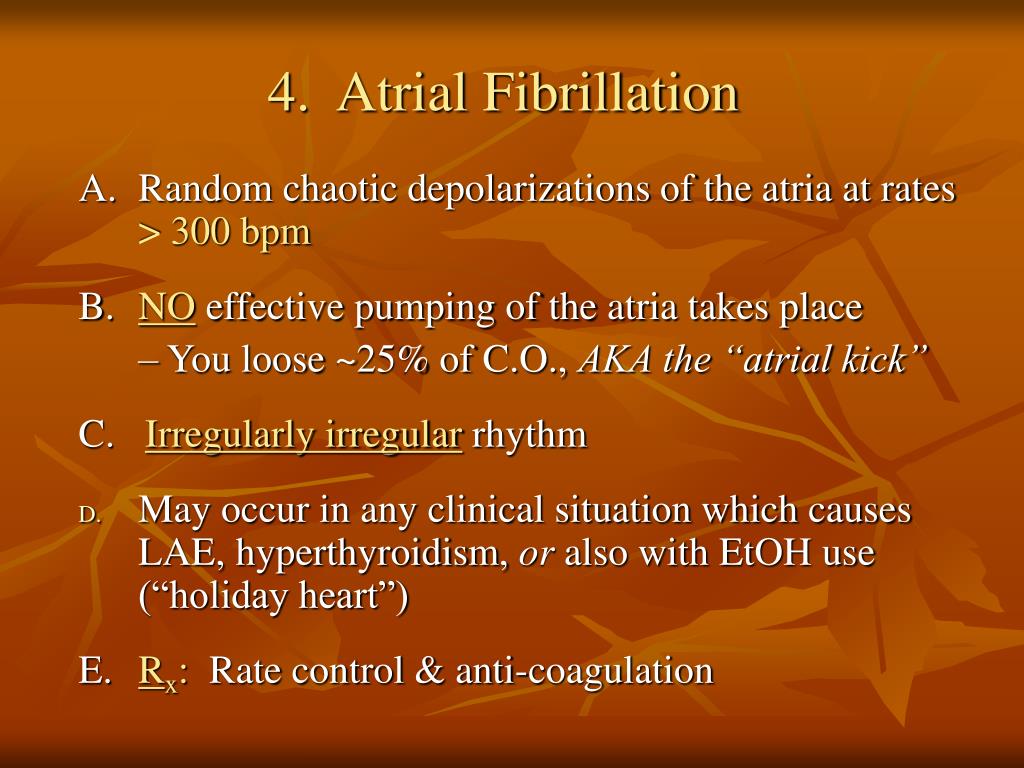 4. Atrial Fibrillation

A. Random chaotic depolarizations of the atria at rates > 300 bpm

B. NO effective pumping of the atria takes place
– You loose ~25% of C.O., AKA the “atrial kick”

C. Irregularly irregular rhythm

D. May occur in any clinical situation which causes LAE, hyperthyroidism, or also with EtOH use (“holiday heart”)

E. $R_x$: Rate control & anti-coagulation